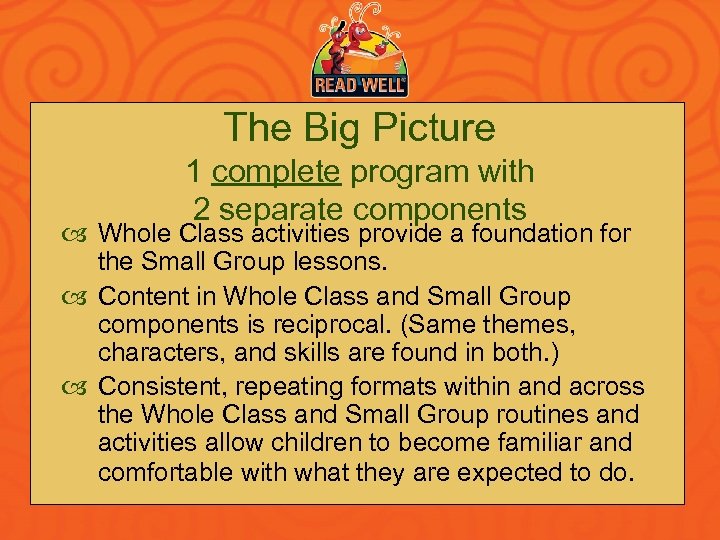 READ WELL

The Big Picture

1 complete program with 2 separate components

Whole Class activities provide a foundation for the Small Group lessons.

Content in Whole Class and Small Group components is reciprocal. (Same themes, characters, and skills are found in both.)

Consistent, repeating formats within and across the Whole Class and Small Group routines and activities allow children to become familiar and comfortable with what they are expected to do.